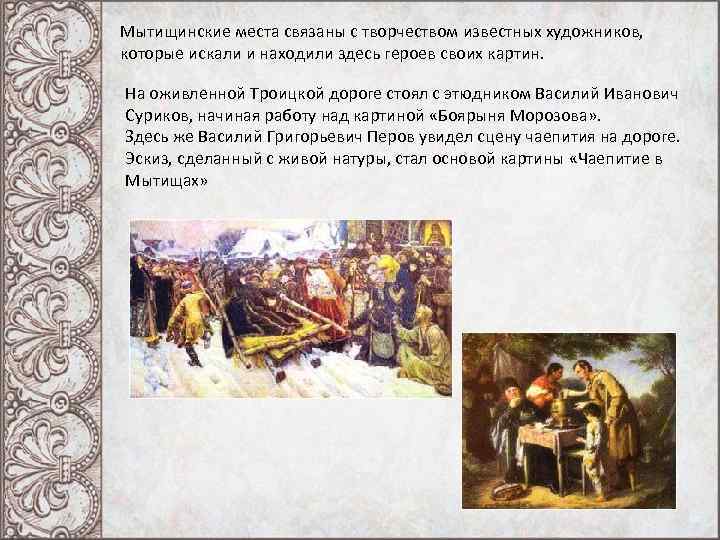 Мытищинские места связаны с творчеством известных художников, которые искали и находили здесь героев своих картин.

На оживленной Троицкой дороге стоял с этюдником Василий Иванович Суриков, начиная работу над картиной «Боярыня Морозова».
Здесь же Василий Григорьевич Перов увидел сцену чаепития на дороге. Эскиз, сделанный с живой натуры, стал основой картины «Чаепитие в Мытищах»